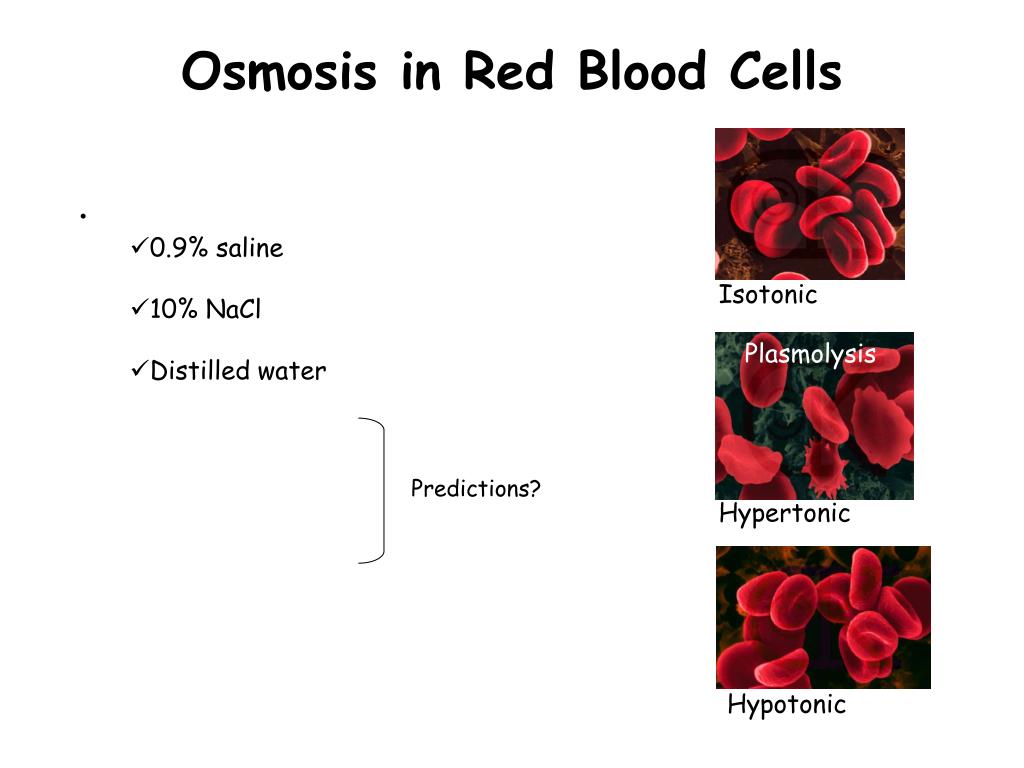 Osmosis in Red Blood Cells

•

✓0.9% saline

✓10% NaCl

✓Distilled water

Predictions?

Isotonic

Plasmolysis

Hypertonic

Hypotonic